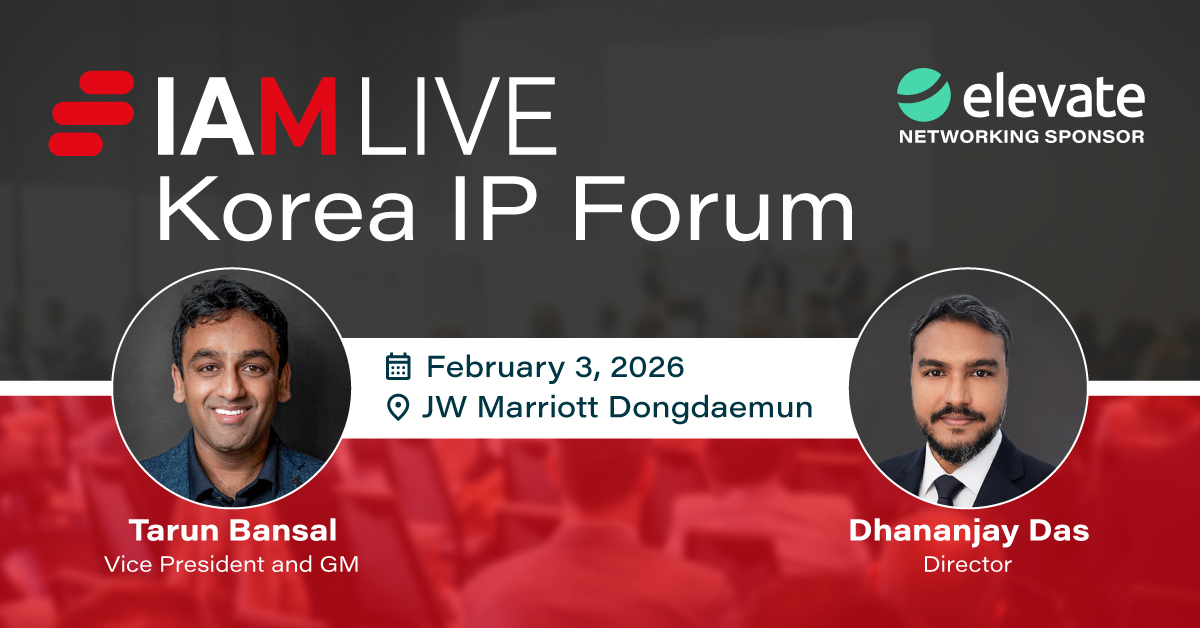 IAM LIVE
Korea IP Forum

elevate
NETWORKING SPONSOR

February 3, 2026
JW Marriott Dongdaemun

Tarun Bansal
Vice President and GM

Dhananjay Das
Director